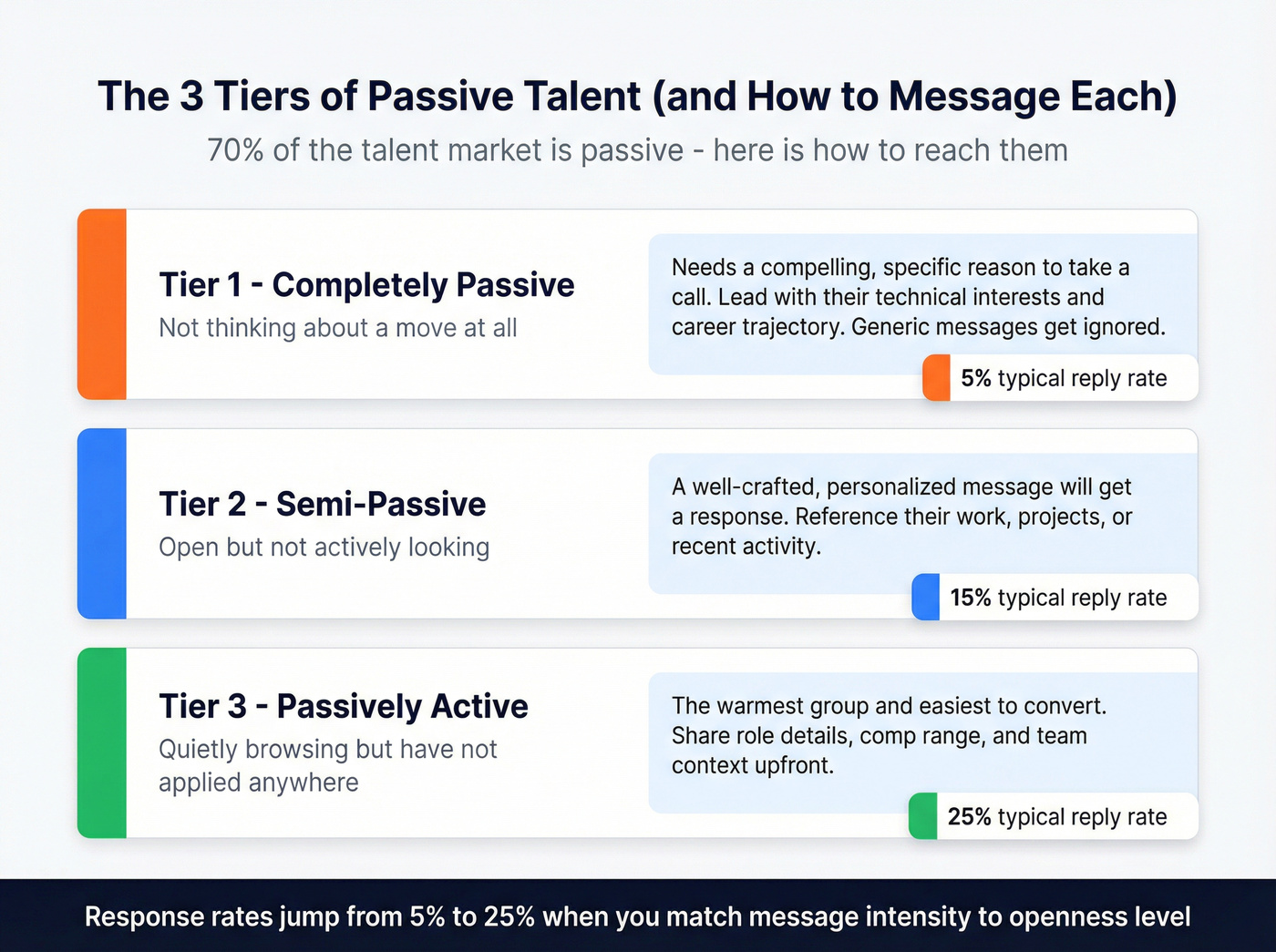 The 3 Tiers of Passive Talent (and How to Message Each)

70% of the talent market is passive - here is how to reach them

Tier 1 - Completely Passive

Not thinking about a move at all

Needs a compelling, specific reason to take a call. Lead with their technical interests and career trajectory. Generic messages get ignored.

5% typical reply rate

Tier 2 - Semi-Passive

Open but not actively looking

A well-crafted, personalized message will get a response. Reference their work, projects, or recent activity.

15% typical reply rate

Tier 3 - Passively Active

Quietly browsing but have not applied anywhere

The warmest group and easiest to convert. Share role details, comp range, and team context upfront.

25% typical reply rate

Response rates jump from 5% to 25% when you match message intensity to openness level